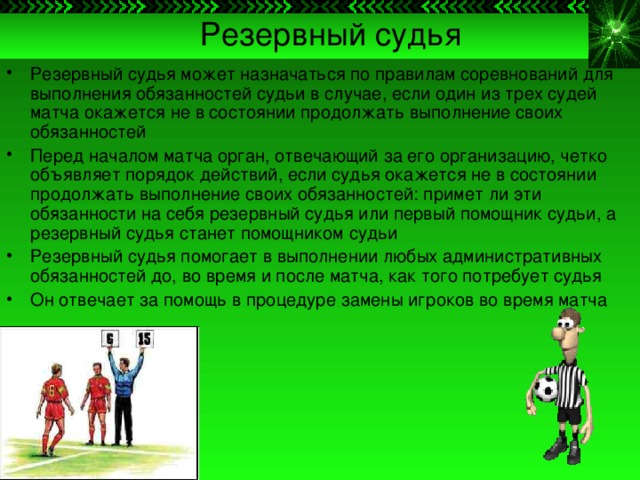 Резервный судья

• Резервный судья может назначаться по правилам соревнований для выполнения обязанностей судьи в случае, если один из трех судей матча окажется не в состоянии продолжать выполнение своих обязанностей

• Перед началом матча орган, отвечающий за его организацию, четко объявляет порядок действий, если судья окажется не в состоянии продолжать выполнение своих обязанностей: примет ли эти обязанности на себя резервный судья или первый помощник судьи, а резервный судья станет помощником судьи

• Резервный судья помогает в выполнении любых административных обязанностей до, во время и после матча, как того потребует судья

• Он отвечает за помощь в процедуре замены игроков во время матча

6 15

6